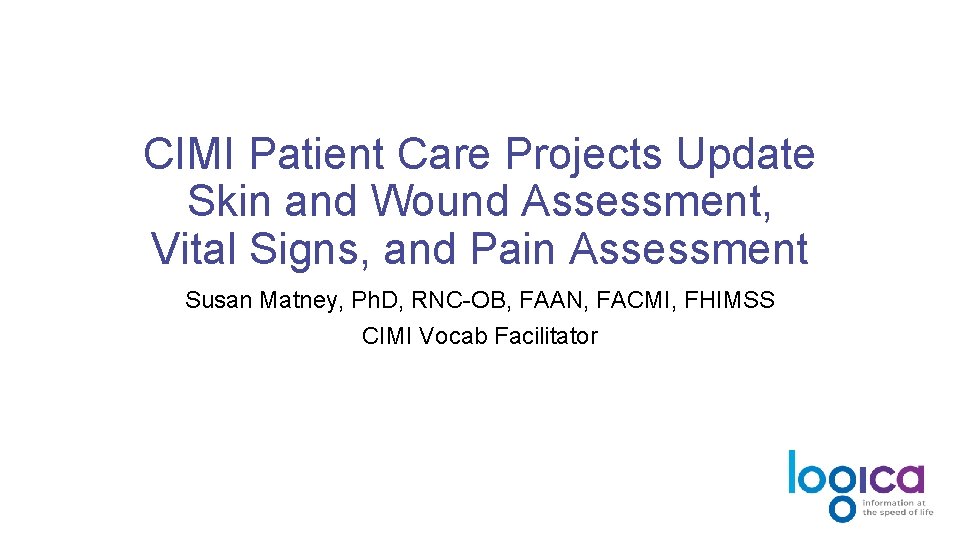 CIMI Patient Care Projects Update
Skin and Wound Assessment,
Vital Signs, and Pain Assessment

Susan Matney, PhD, RNC-OB, FAAN, FACMI, FHIMSS
CIMI Vocab Facilitator

logica
information at the speed of life